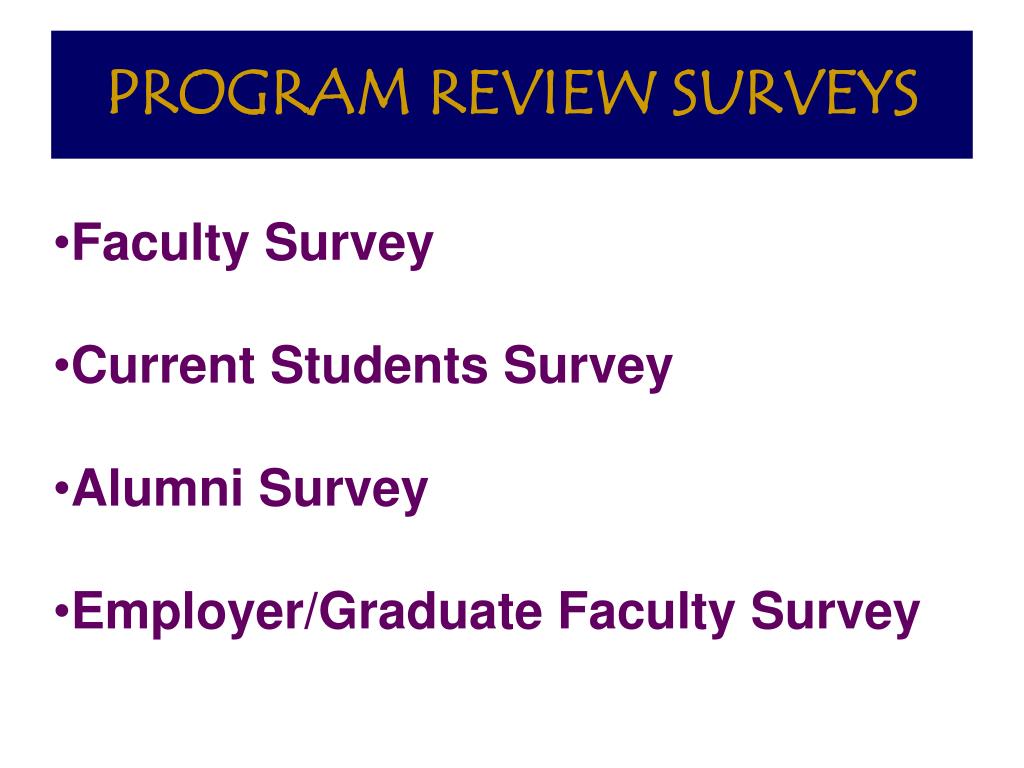 PROGRAM REVIEW SURVEYS

•Faculty Survey

•Current Students Survey

•Alumni Survey

•Employer/Graduate Faculty Survey